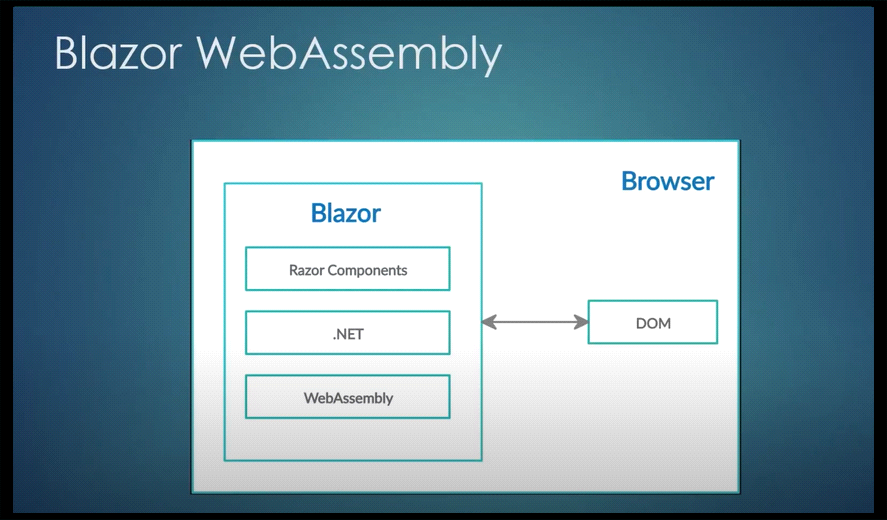 Blazor WebAssembly

Browser

Blazor

Razor Components

.NET

WebAssembly

DOM